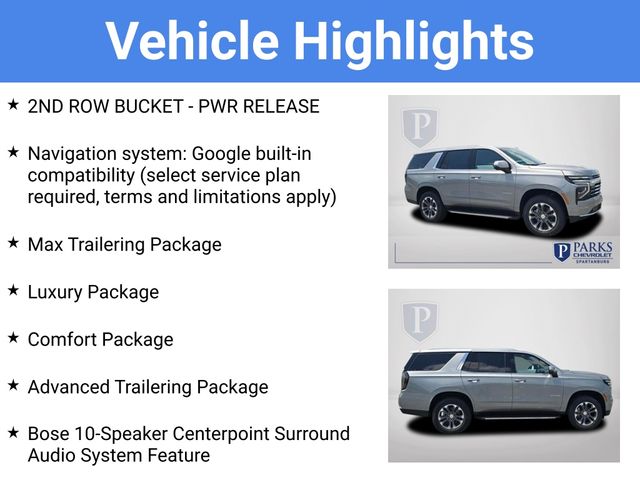 Vehicle Highlights

★ 2ND ROW BUCKET - PWR RELEASE

★ Navigation system: Google built-in compatibility (select service plan required, terms and limitations apply)

★ Max Trailering Package

★ Luxury Package

★ Comfort Package

★ Advanced Trailering Package

★ Bose 10-Speaker Centerpoint Surround Audio System Feature

P

P PARKS CHEVROLET SPARTANBURG

P